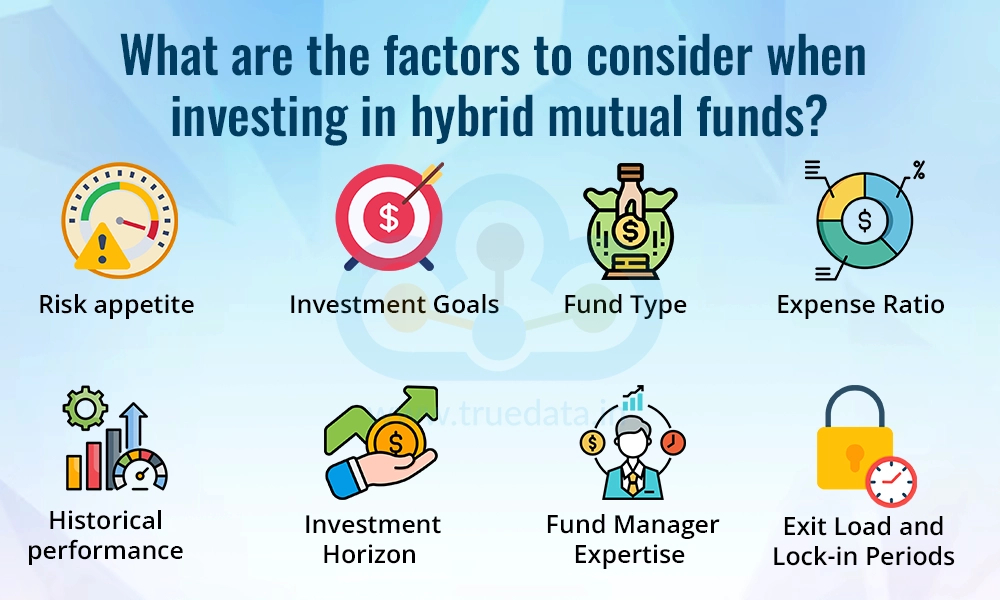 What are the factors to consider when investing in hybrid mutual funds?

Risk appetite

Investment Goals

Fund Type

Expense Ratio

Historical performance

Investment Horizon

Fund Manager Expertise

Exit Load and Lock-in Periods

www.truedata.in